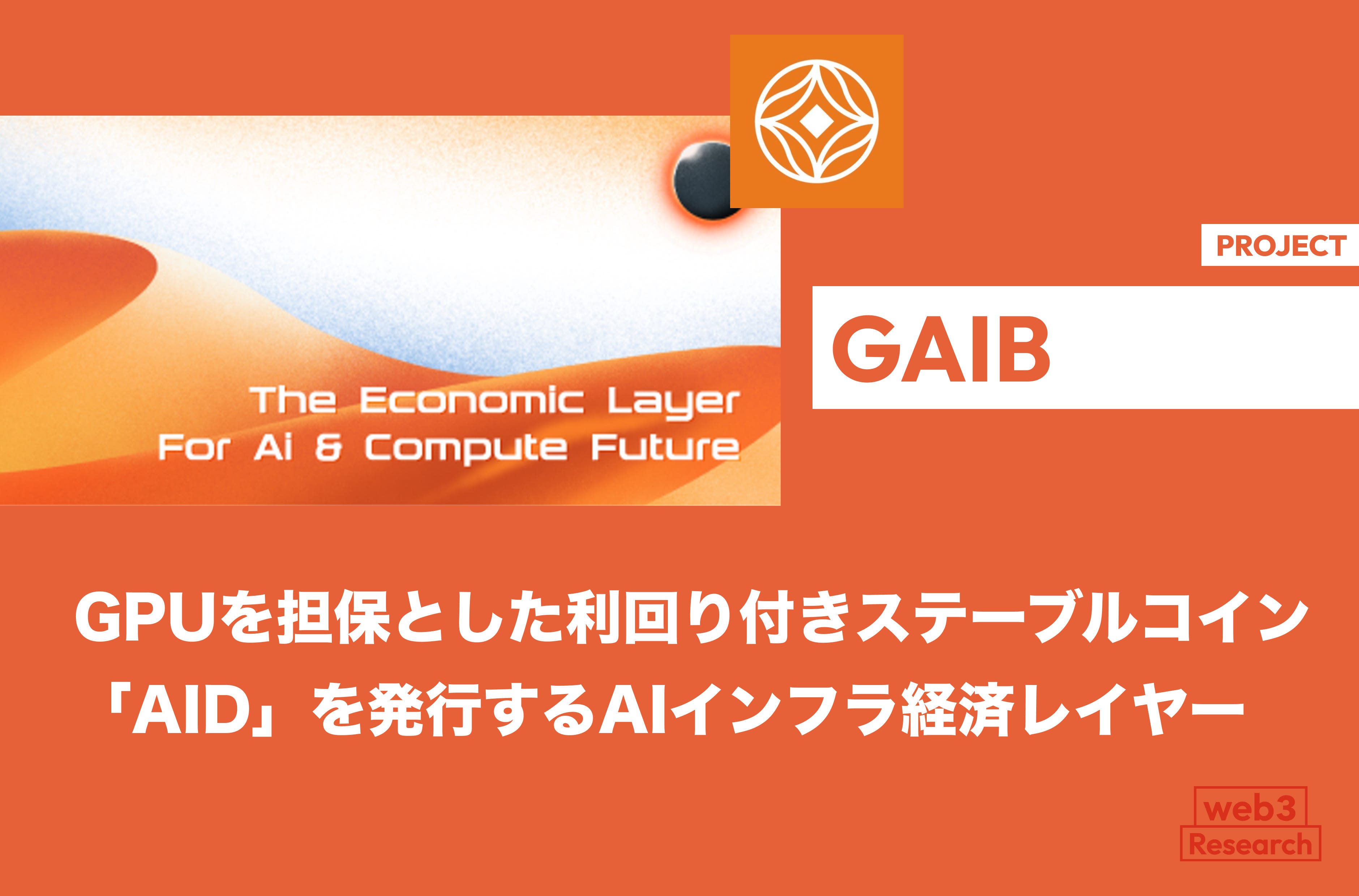 The Economic Layer
For Ai & Compute Future

PROJECT

GAIB

GPUを担保とした利回り付きステーブルコイン「AID」を発行するAIインフラ経済レイヤー

web3
Research